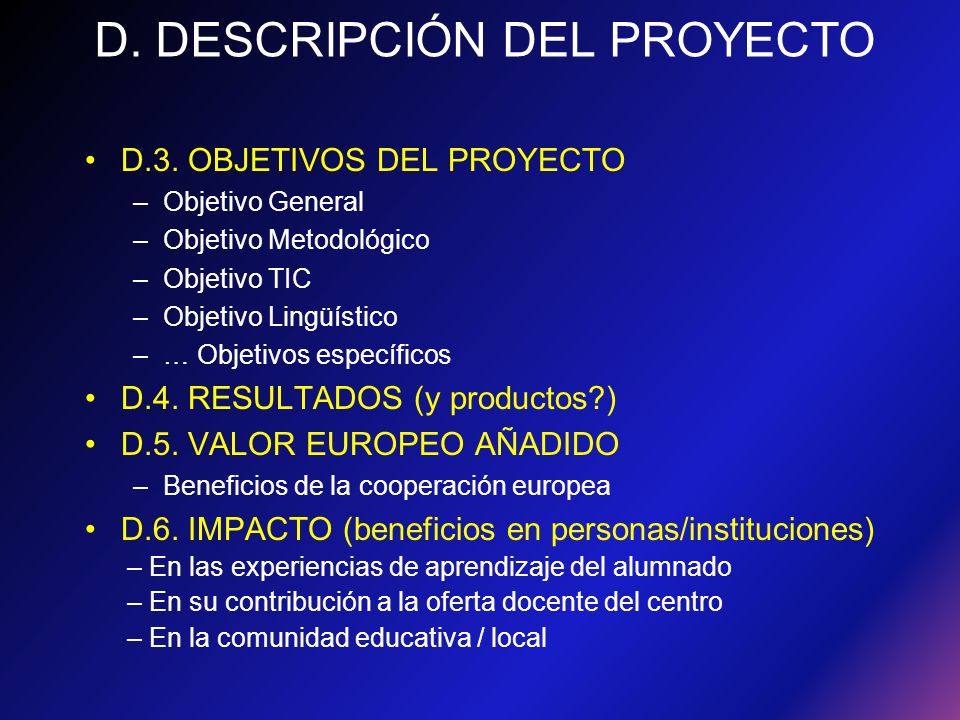 D. DESCRIPCIÓN DEL PROYECTO

• D.3. OBJETIVOS DEL PROYECTO
– Objetivo General
– Objetivo Metodológico
– Objetivo TIC
– Objetivo Lingüístico
– … Objetivos específicos
• D.4. RESULTADOS (y productos?)
• D.5. VALOR EUROPEO AÑADIDO
– Beneficios de la cooperación europea
• D.6. IMPACTO (beneficios en personas/instituciones)
– En las experiencias de aprendizaje del alumnado
– En su contribución a la oferta docente del centro
– En la comunidad educativa / local